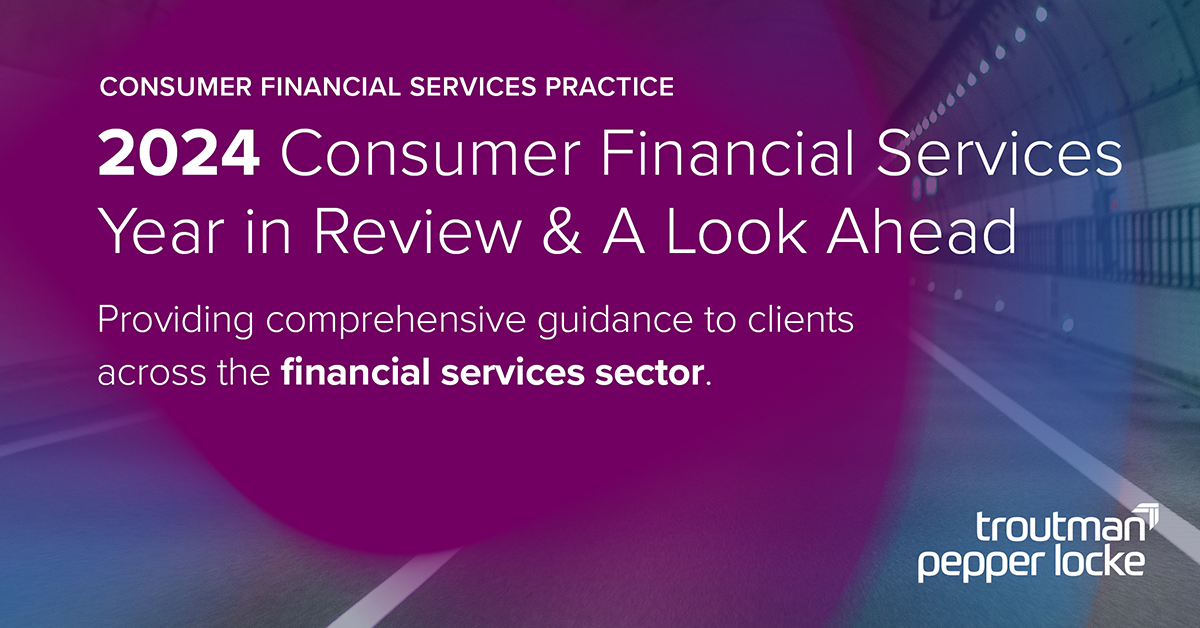 CONSUMER FINANCIAL SERVICES PRACTICE

2024 Consumer Financial Services Year in Review & A Look Ahead

Providing comprehensive guidance to clients across the financial services sector.

troutman pepper locke